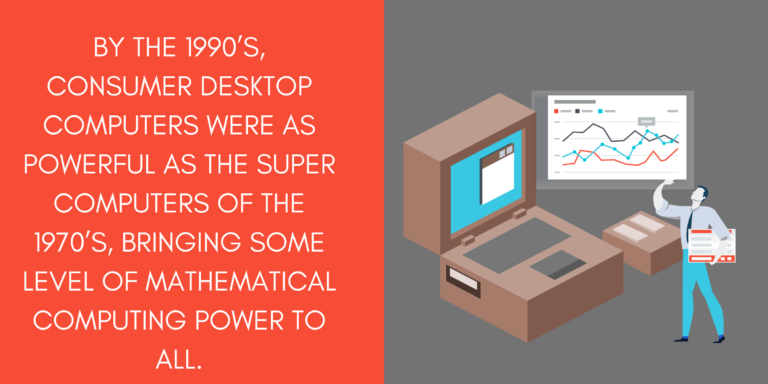 BY THE 1990'S, CONSUMER DESKTOP COMPUTERS WERE AS POWERFUL AS THE SUPER COMPUTERS OF THE 1970'S, BRINGING SOME LEVEL OF MATHEMATICAL COMPUTING POWER TO ALL.